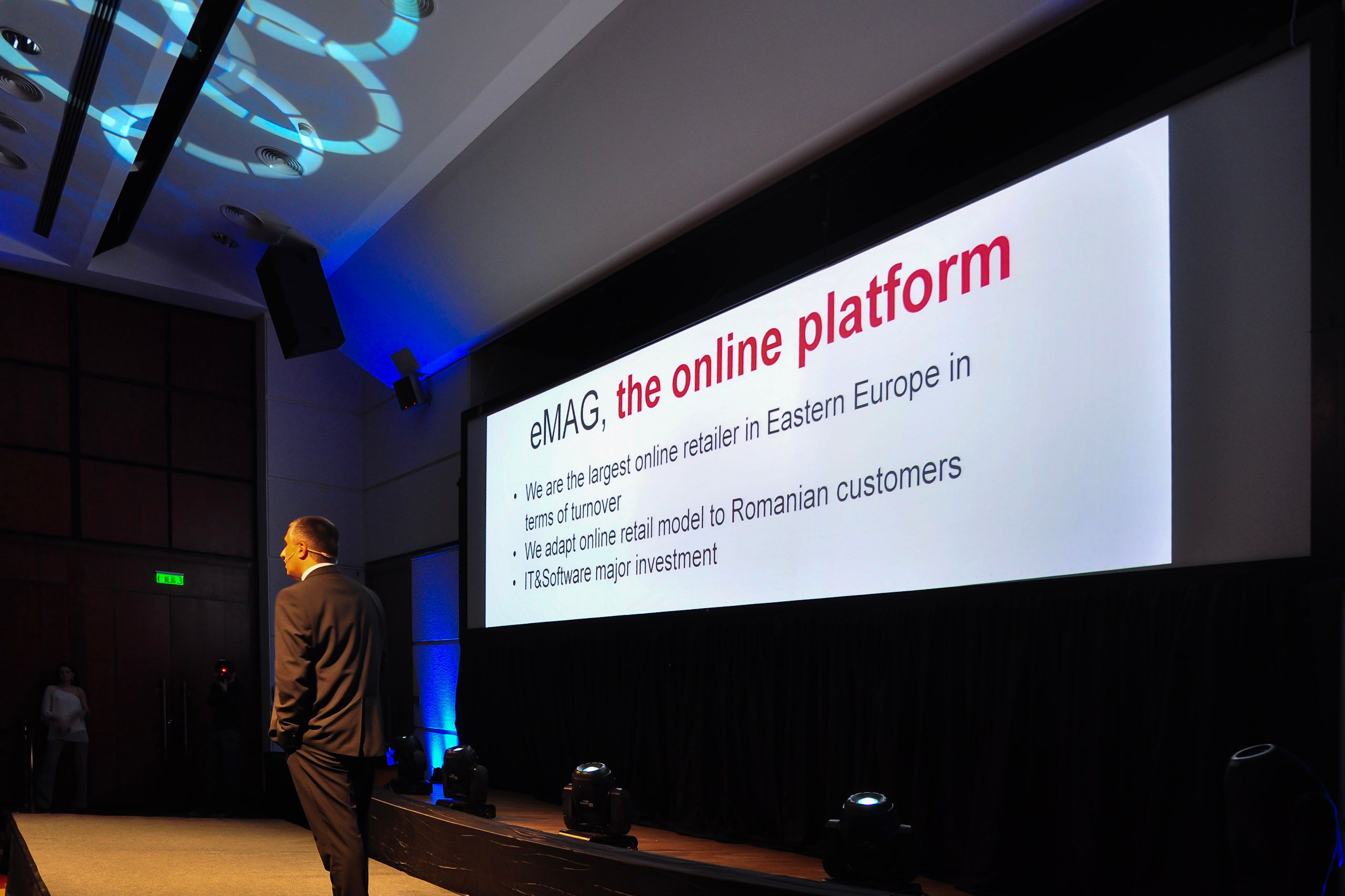 eMAG, the online platform

• We are the largest online retailer in Eastern Europe in terms of turnover
• We adapt online retail model to Romanian customers
• IT&Software major investment